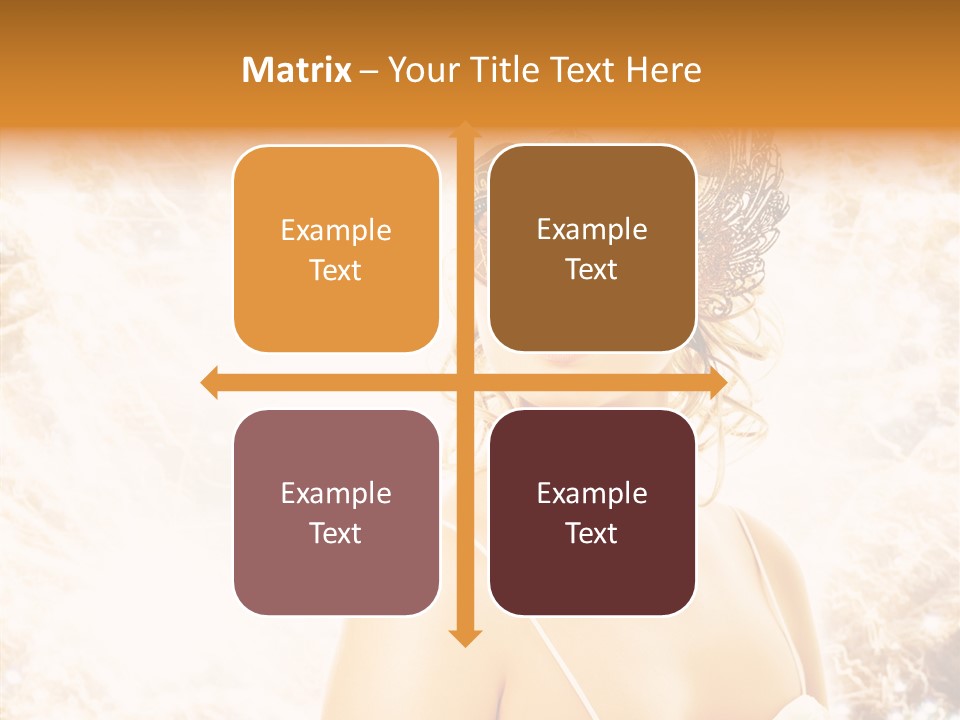 Matrix – Your Title Text Here

Example Text

Example Text

Example Text

Example Text